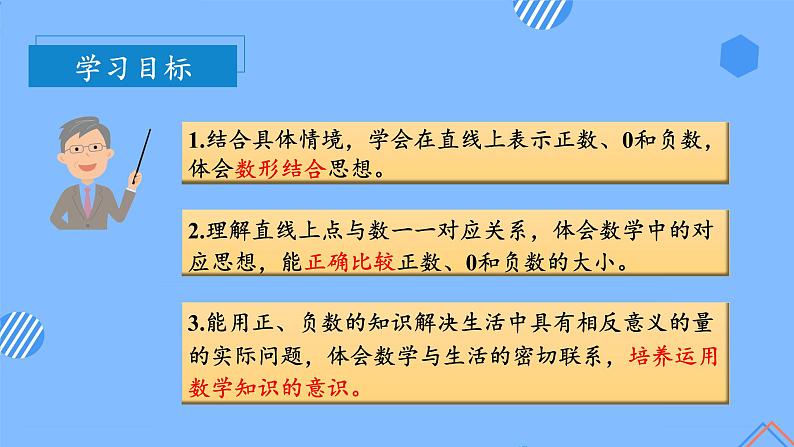 学习目标

1.结合具体情境，学会在直线上表示正数、0和负数，体会数形结合思想。

2.理解直线上点与数一一对应关系，体会数学中的对应思想，能正确比较正数、0和负数的大小。

3.能用正、负数的知识解决生活中具有相反意义的量的实际问题，体会数学与生活的密切联系，培养运用数学知识的意识。